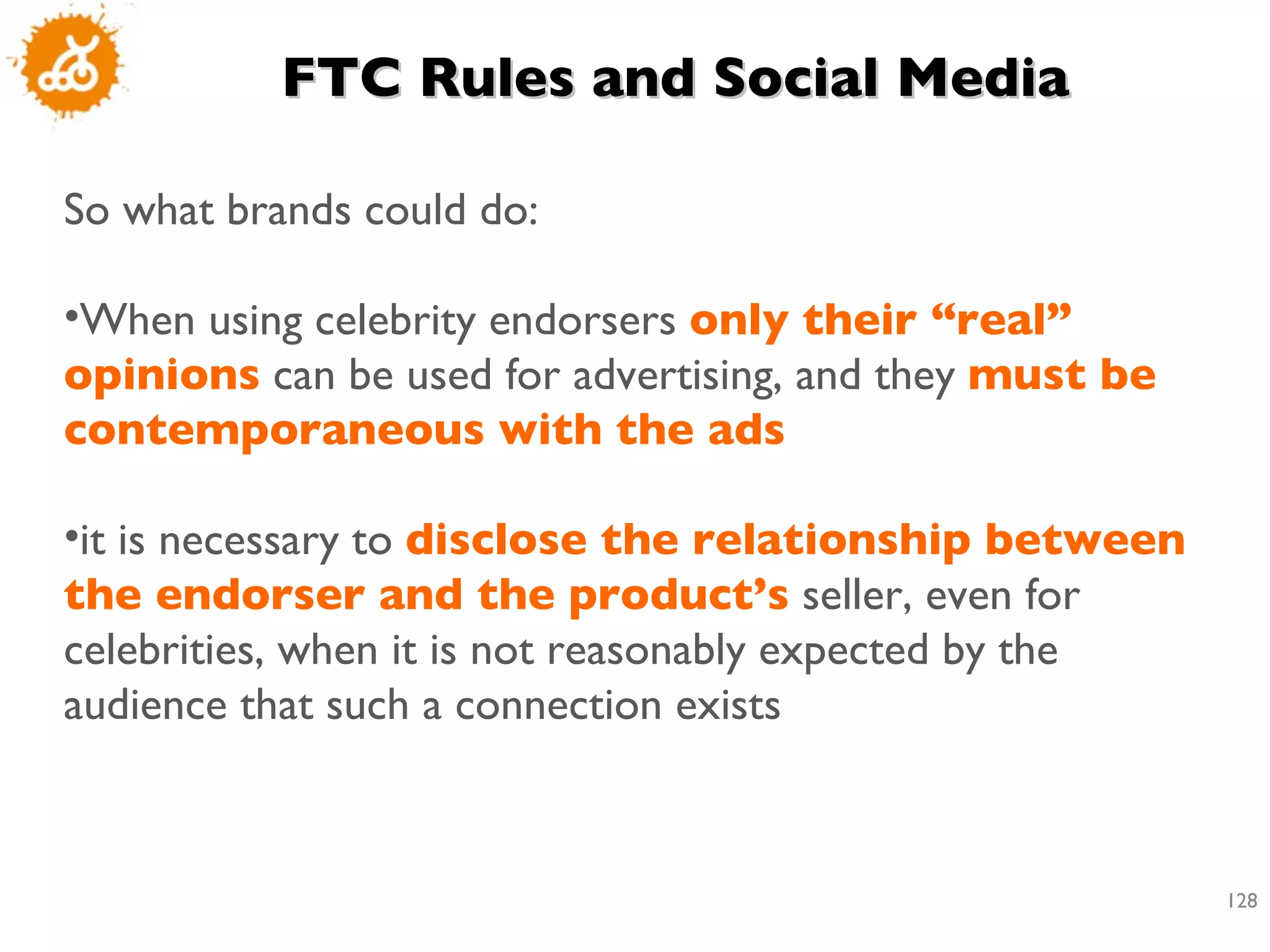 FTC Rules and Social Media

So what brands could do:

•When using celebrity endorsers only their “real” opinions can be used for advertising, and they must be contemporaneous with the ads

•it is necessary to disclose the relationship between the endorser and the product’s seller, even for celebrities, when it is not reasonably expected by the audience that such a connection exists

128